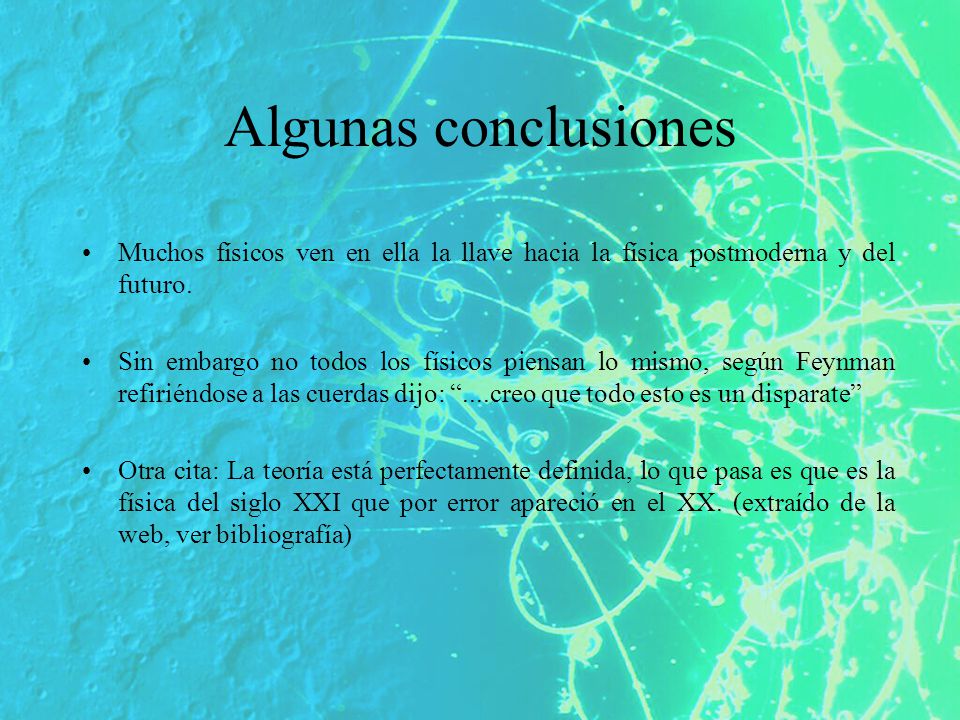 Algunas conclusiones

• Muchos físicos ven en ella la llave hacia la física postmoderna y del futuro.

• Sin embargo no todos los físicos piensan lo mismo, según Feynman refiriéndose a las cuerdas dijo: “....creo que todo esto es un disparate”

• Otra cita: La teoría está perfectamente definida, lo que pasa es que es la física del siglo XXI que por error apareció en el XX. (extraído de la web, ver bibliografía)